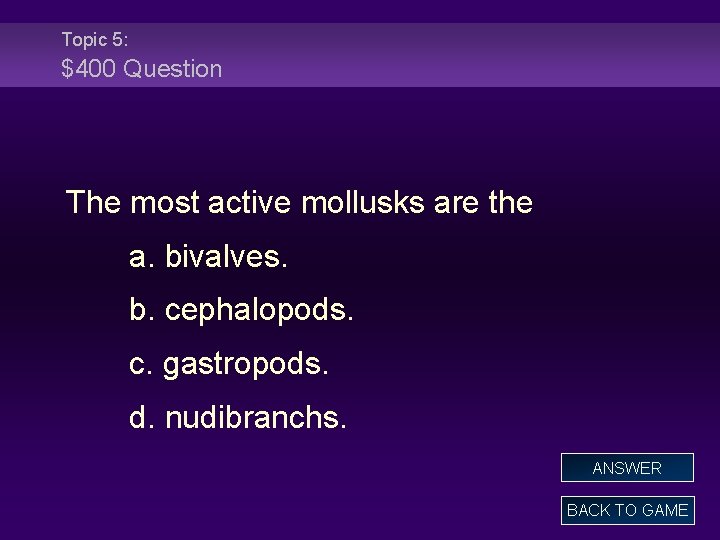 Topic 5:
\$400 Question

The most active mollusks are the

a. bivalves.

b. cephalopods.

c. gastropods.

d. nudibranchs.

ANSWER

BACK TO GAME